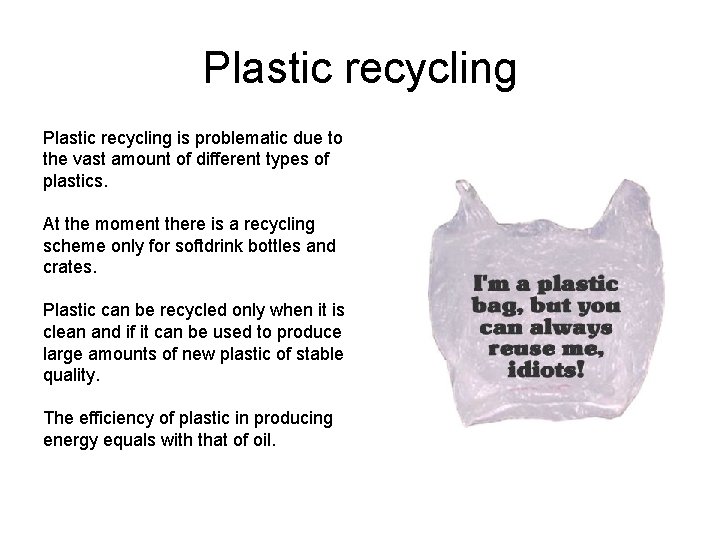 Plastic recycling

Plastic recycling is problematic due to the vast amount of different types of plastics.

At the moment there is a recycling scheme only for softdrink bottles and crates.

Plastic can be recycled only when it is clean and if it can be used to produce large amounts of new plastic of stable quality.

The efficiency of plastic in producing energy equals with that of oil.

I'm a plastic bag, but you can always reuse me, idiots!